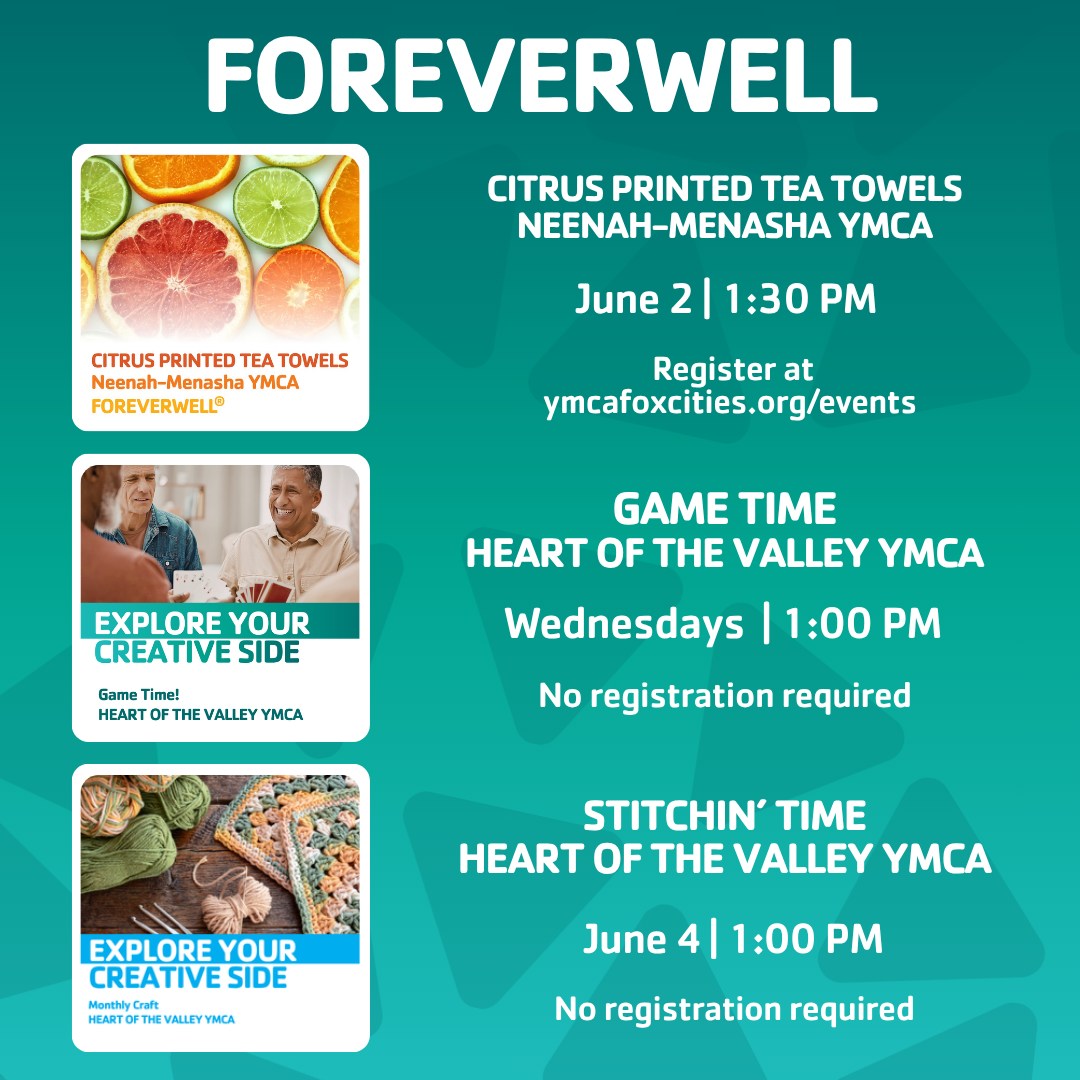 FOREVERWELL

CITRUS PRINTED TEA TOWELS
Neenah-Menasha YMCA
FOREVERWELL®

CITRUS PRINTED TEA TOWELS
NEENAH-MENASHA YMCA

June 2 | 1:30 PM

Register at
ymcafoxcities.org/events

EXPLORE YOUR CREATIVE SIDE

Game Time!
HEART OF THE VALLEY YMCA

GAME TIME
HEART OF THE VALLEY YMCA

Wednesdays | 1:00 PM

No registration required

EXPLORE YOUR CREATIVE SIDE

Monthly Craft
HEART OF THE VALLEY YMCA

STITCHIN' TIME
HEART OF THE VALLEY YMCA

June 4 | 1:00 PM

No registration required